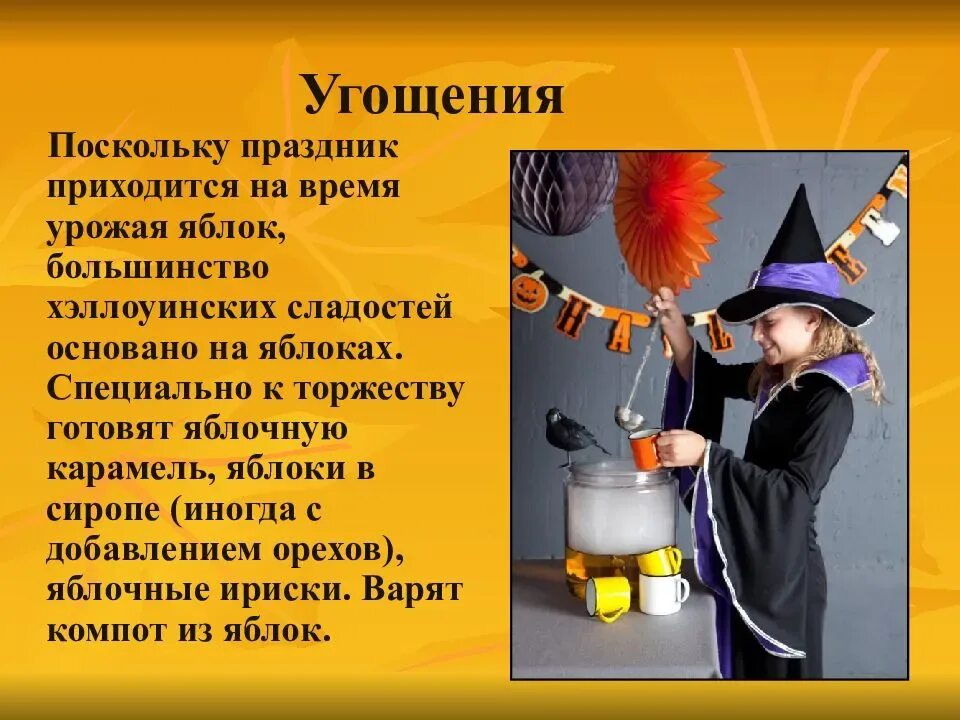 Угощения

Поскольку праздник приходится на время урожая яблок, большинство хэллоуинских сладостей основано на яблоках. Специально к торжеству готовят яблочную карамель, яблоки в сиропе (иногда с добавлением орехов), яблочные ириски. Варят компот из яблок.